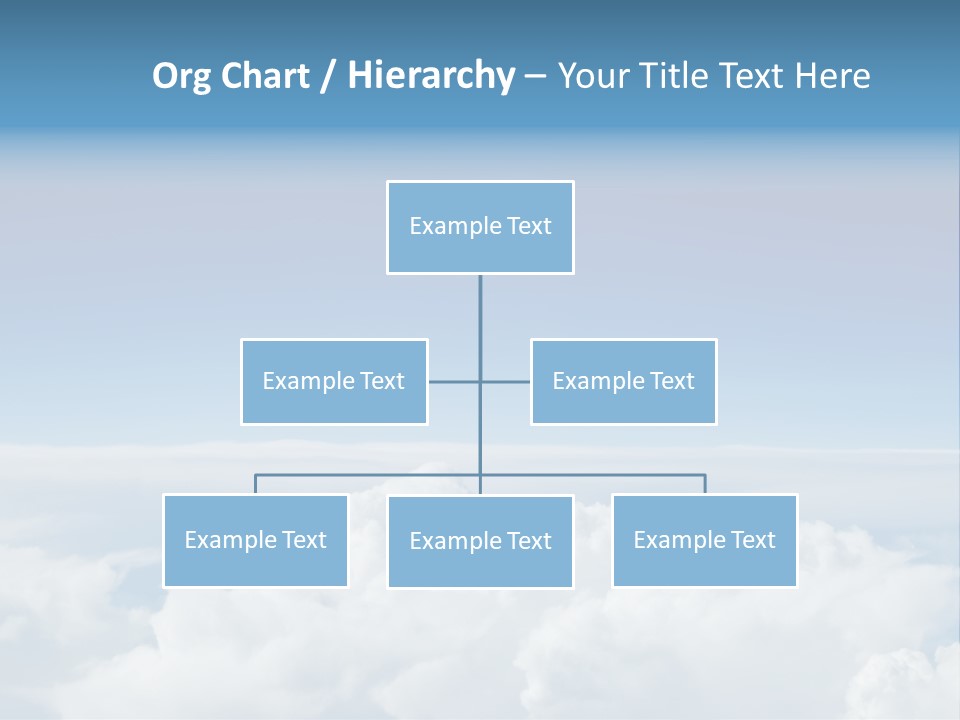 Org Chart / Hierarchy – Your Title Text Here

Example Text

Example Text

Example Text

Example Text

Example Text

Example Text